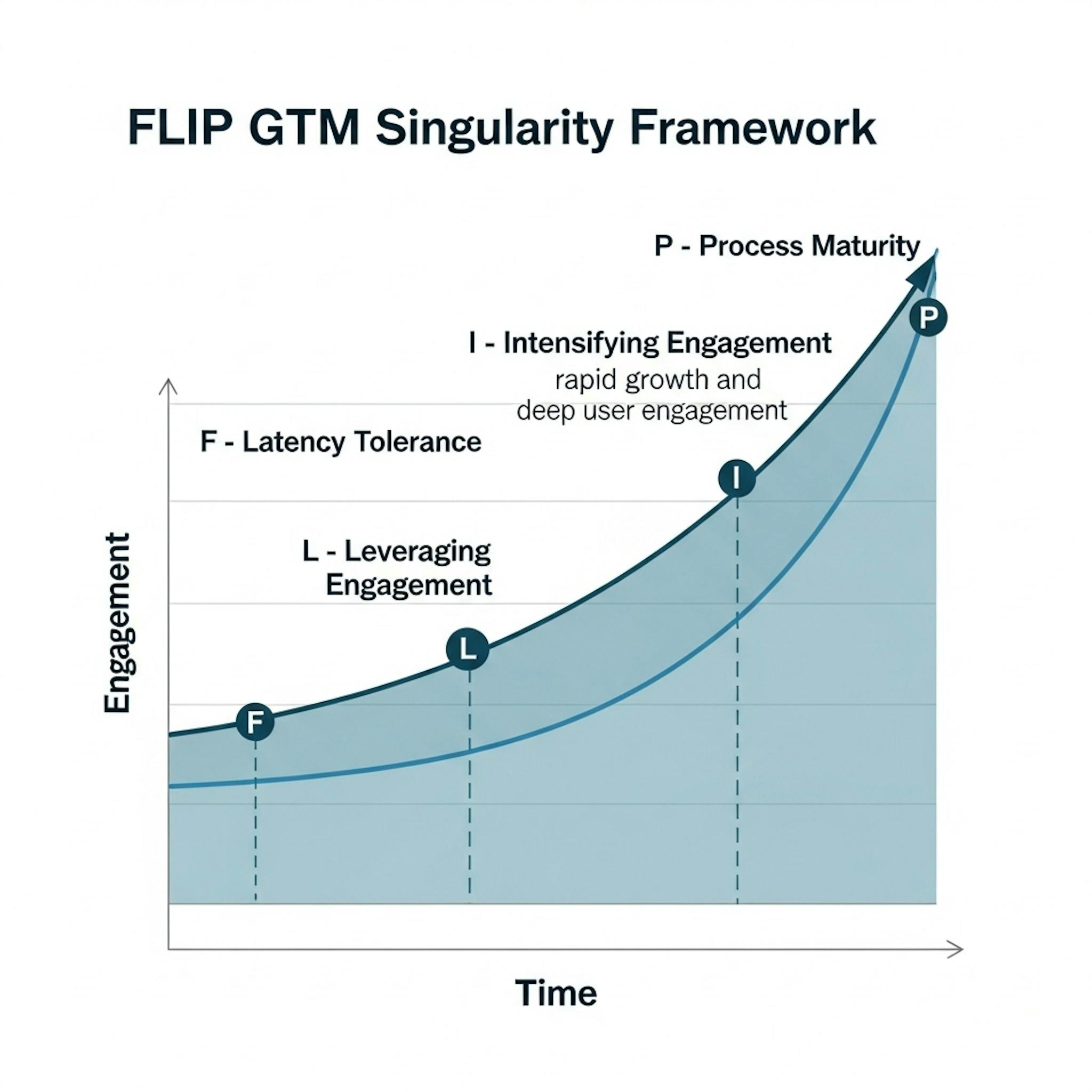 FLIP GTM Singularity Framework

P - Process Maturity

P

I - Intensifying Engagement
rapid growth and deep user engagement

F - Latency Tolerance

I

L - Leveraging Engagement

L

F

Engagement

Time